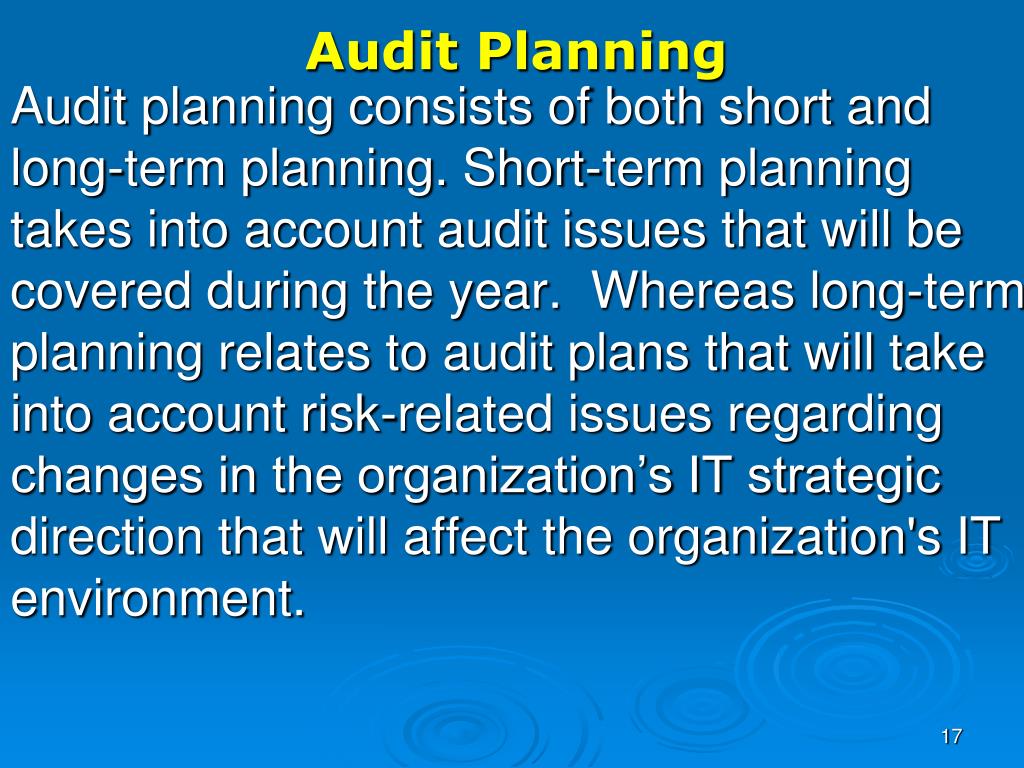 Audit Planning

Audit planning consists of both short and long-term planning. Short-term planning takes into account audit issues that will be covered during the year.  Whereas long-term planning relates to audit plans that will take into account risk-related issues regarding changes in the organization’s IT strategic direction that will affect the organization's IT environment.

17